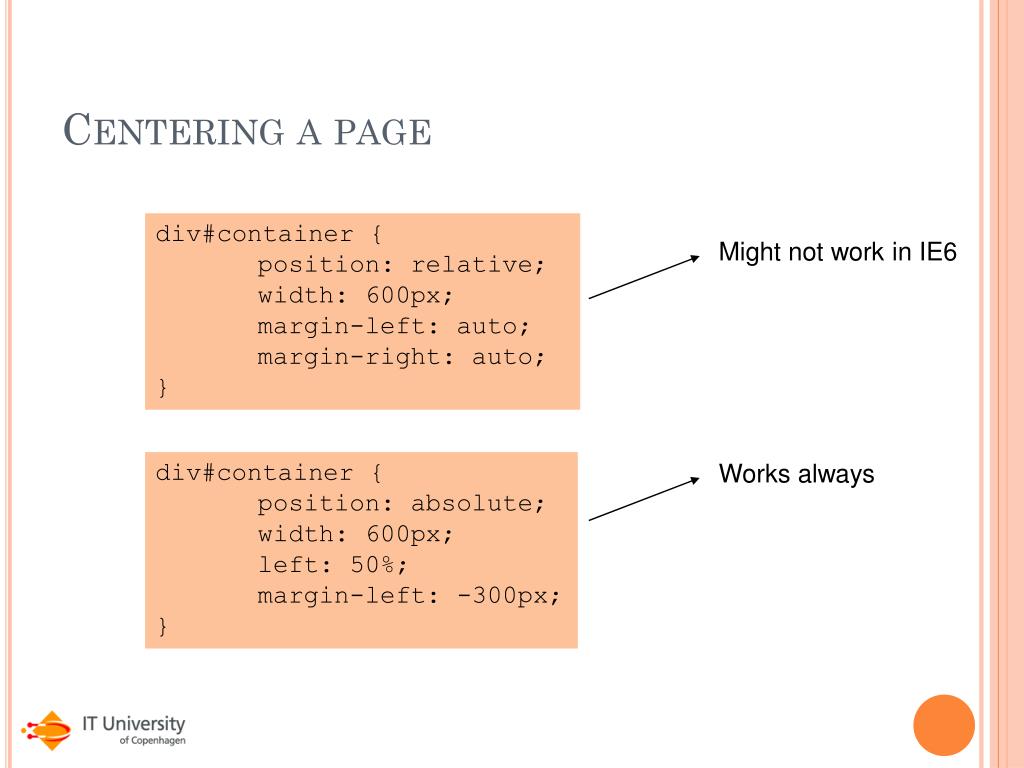 CENTERING A PAGE

div#container {
position: relative;
width: 600px;
margin-left: auto;
margin-right: auto;
}

Might not work in IE6

div#container {
position: absolute;
width: 600px;
left: 50%;
margin-left: -300px;
}

Works always

IT University
of Copenhagen